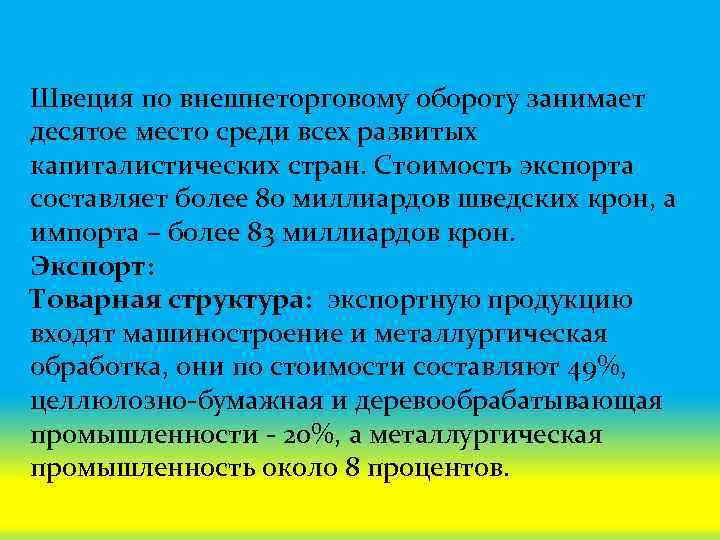 Швеция по внешнеторговому обороту занимает десятое место среди всех развитых капиталистических стран. Стоимость экспорта составляет более 80 миллиардов шведских крон, а импорта – более 83 миллиардов крон.
Экспорт:
Товарная структура: экспортную продукцию входят машиностроение и металлургическая обработка, они по стоимости составляют 49%, целлюлозно-бумажная и деревообрабатывающая промышленности - 20%, а металлургическая промышленность около 8 процентов.